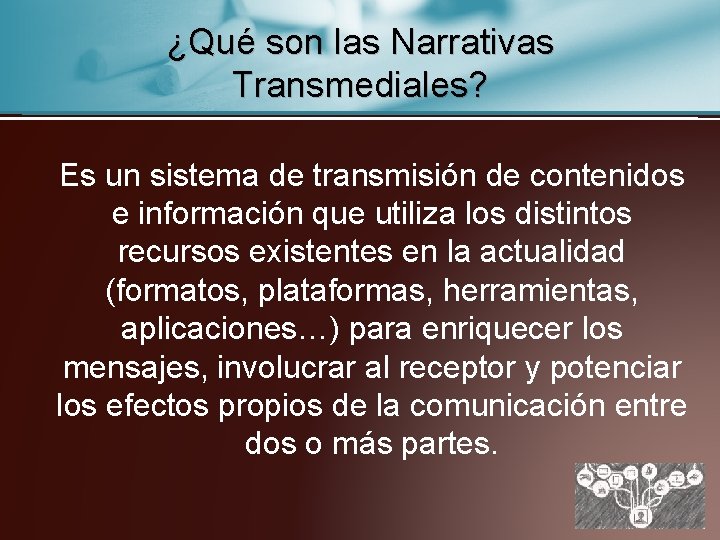 ¿Qué son las Narrativas Transmediales?

Es un sistema de transmisión de contenidos e información que utiliza los distintos recursos existentes en la actualidad (formatos, plataformas, herramientas, aplicaciones…) para enriquecer los mensajes, involucrar al receptor y potenciar los efectos propios de la comunicación entre dos o más partes.